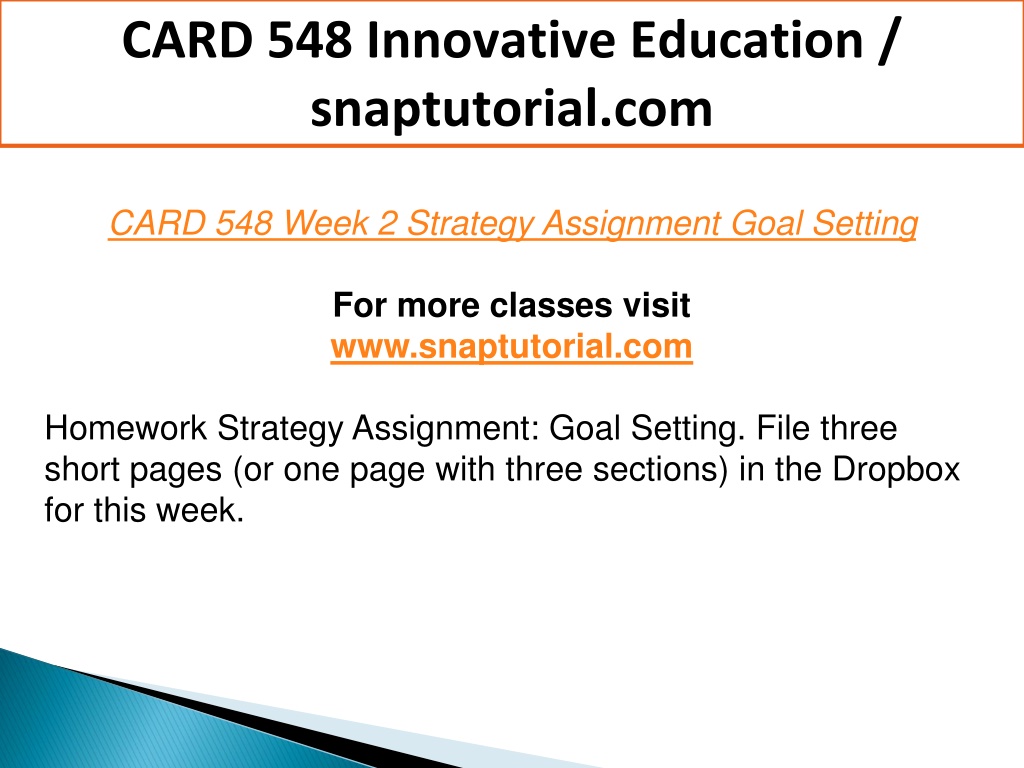 CARD 548 Innovative Education / snaptutorial.com

CARD 548 Week 2 Strategy Assignment Goal Setting

For more classes visit
www.snaptutorial.com

Homework Strategy Assignment: Goal Setting. File three short pages (or one page with three sections) in the Dropbox for this week.